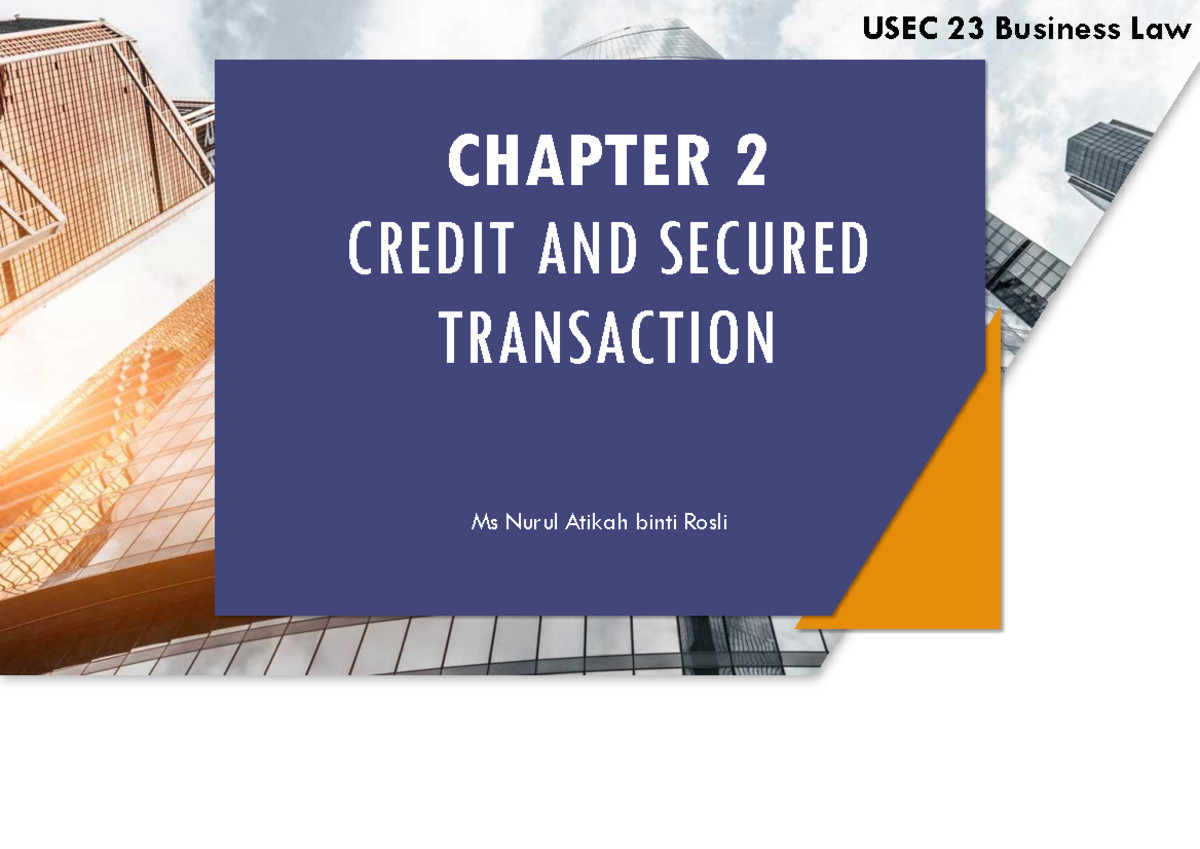 USEC 23 Business Law

CHAPTER 2
CREDIT AND SECURED TRANSACTION

Ms Nurul Atikah binti Rosli